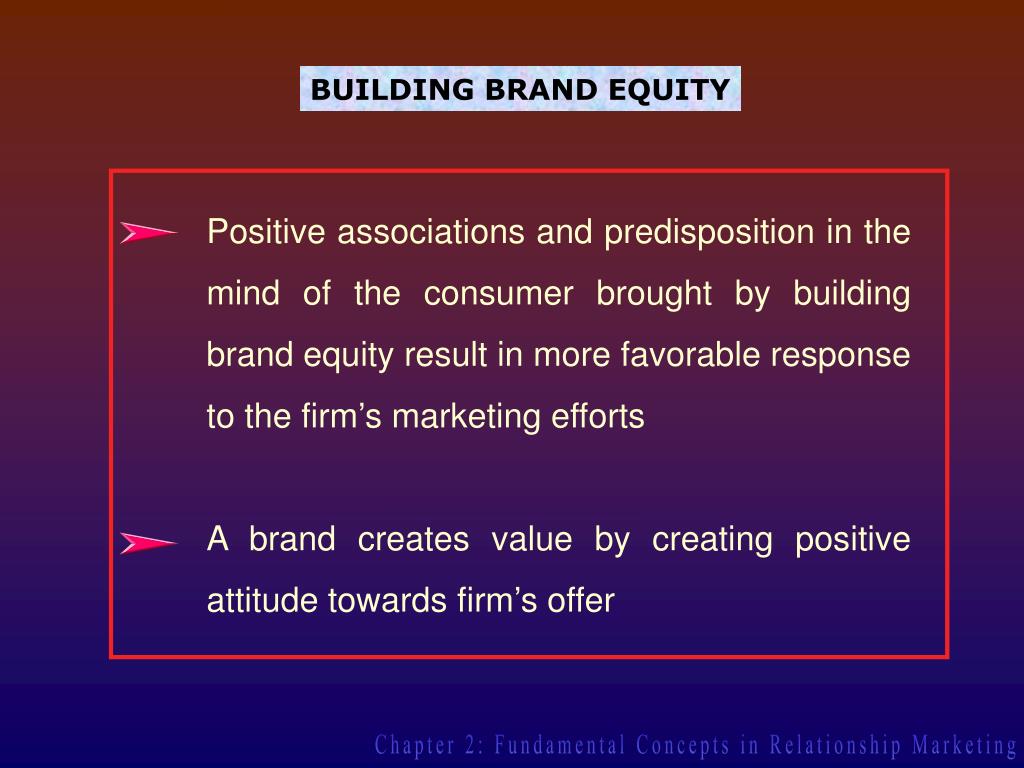 BUILDING BRAND EQUITY

Positive associations and predisposition in the mind of the consumer brought by building brand equity result in more favorable response to the firm’s marketing efforts

A brand creates value by creating positive attitude towards firm’s offer

Chapter 2: Fundamental Concepts in Relationship Marketing